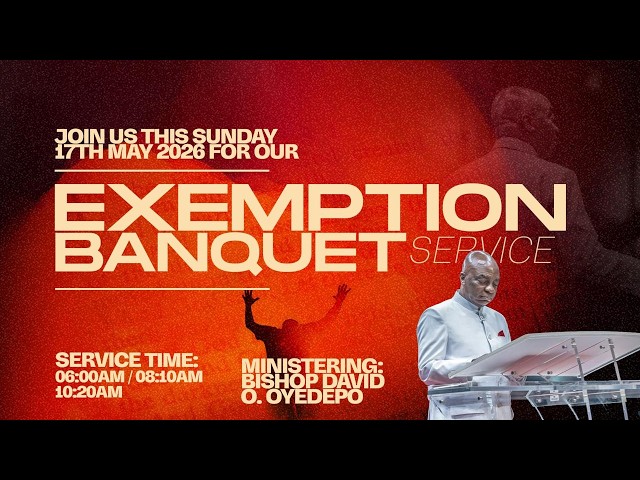 JOIN US THIS SUNDAY
17TH MAY 2026 FOR OUR

EXEMPTION
BANQUET SERVICE

SERVICE TIME:
06:00AM / 08:10AM
10:20AM

MINISTERING:
BISHOP DAVID
O. OYEDEPO